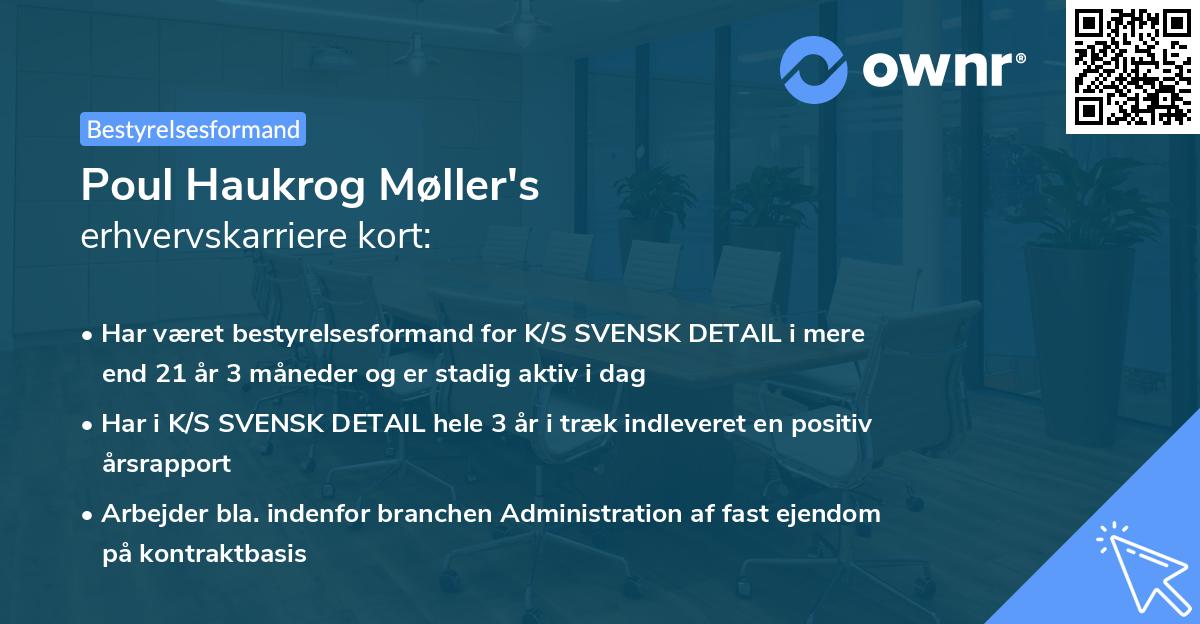 ownr®

Bestyrelsesformand

Poul Haukrog Møller's
erhvervskarriere kort:

• Har været bestyrelsesformand for K/S SVENSK DETAIL i mere end 21 år 3 måneder og er stadig aktiv i dag

• Har i K/S SVENSK DETAIL hele 3 år i træk indleveret en positiv årsrapport

• Arbejder bla. indenfor branchen Administration af fast ejendom på kontraktbasis